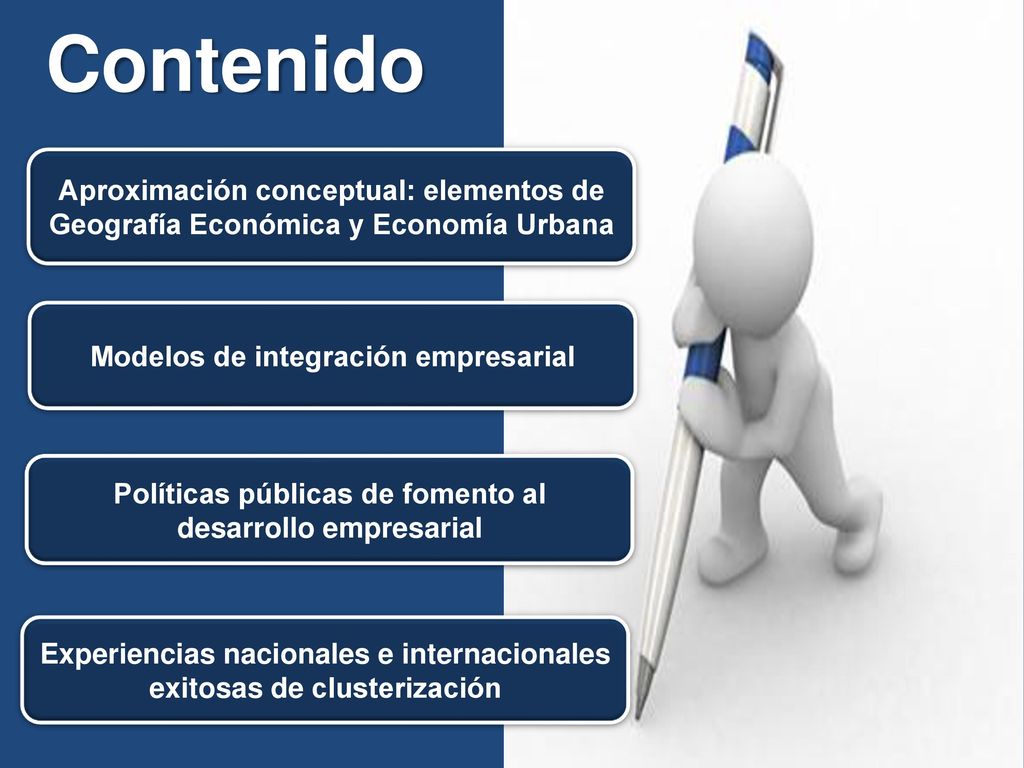 Contenido

Aproximación conceptual: elementos de Geografía Económica y Economía Urbana

Modelos de integración empresarial

Políticas públicas de fomento al desarrollo empresarial

Experiencias nacionales e internacionales exitosas de clusterización